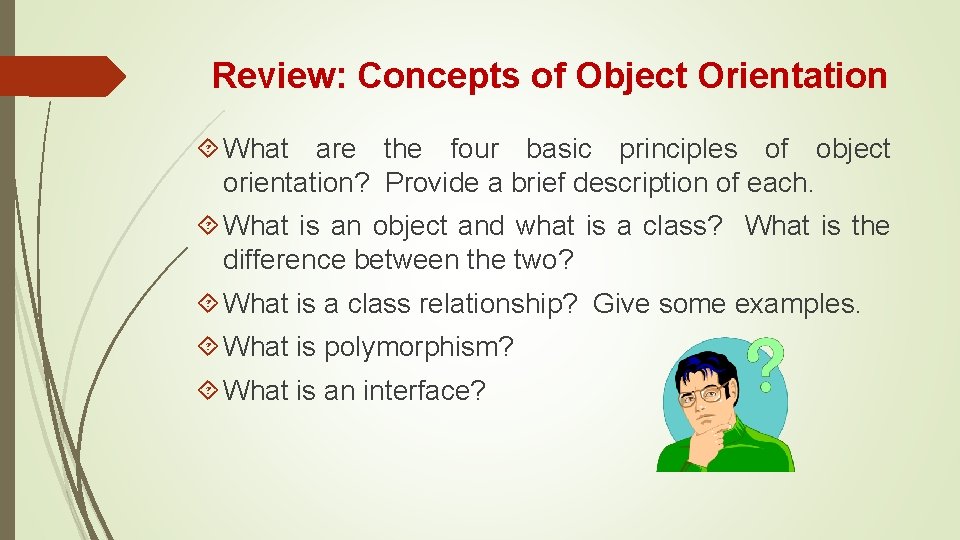 Review: Concepts of Object Orientation

What are the four basic principles of object orientation? Provide a brief description of each.

What is an object and what is a class? What is the difference between the two?

What is a class relationship? Give some examples.

What is polymorphism?

What is an interface?

?